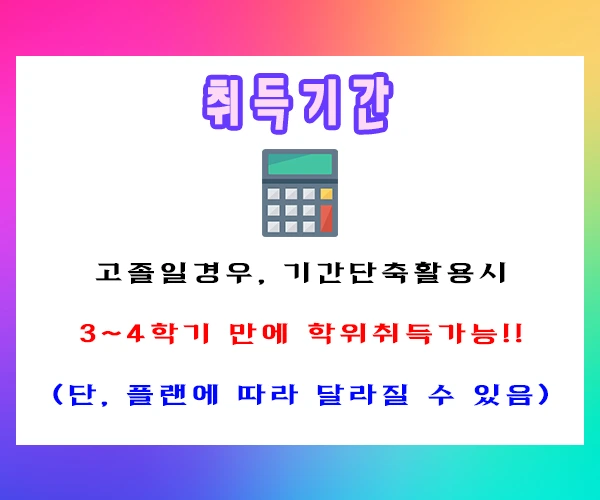 취득기간

고졸일경우, 기간단축활용시

3~4학기 만에 학위취득가능!!

(단, 플랜에 따라 달라질 수 있음)